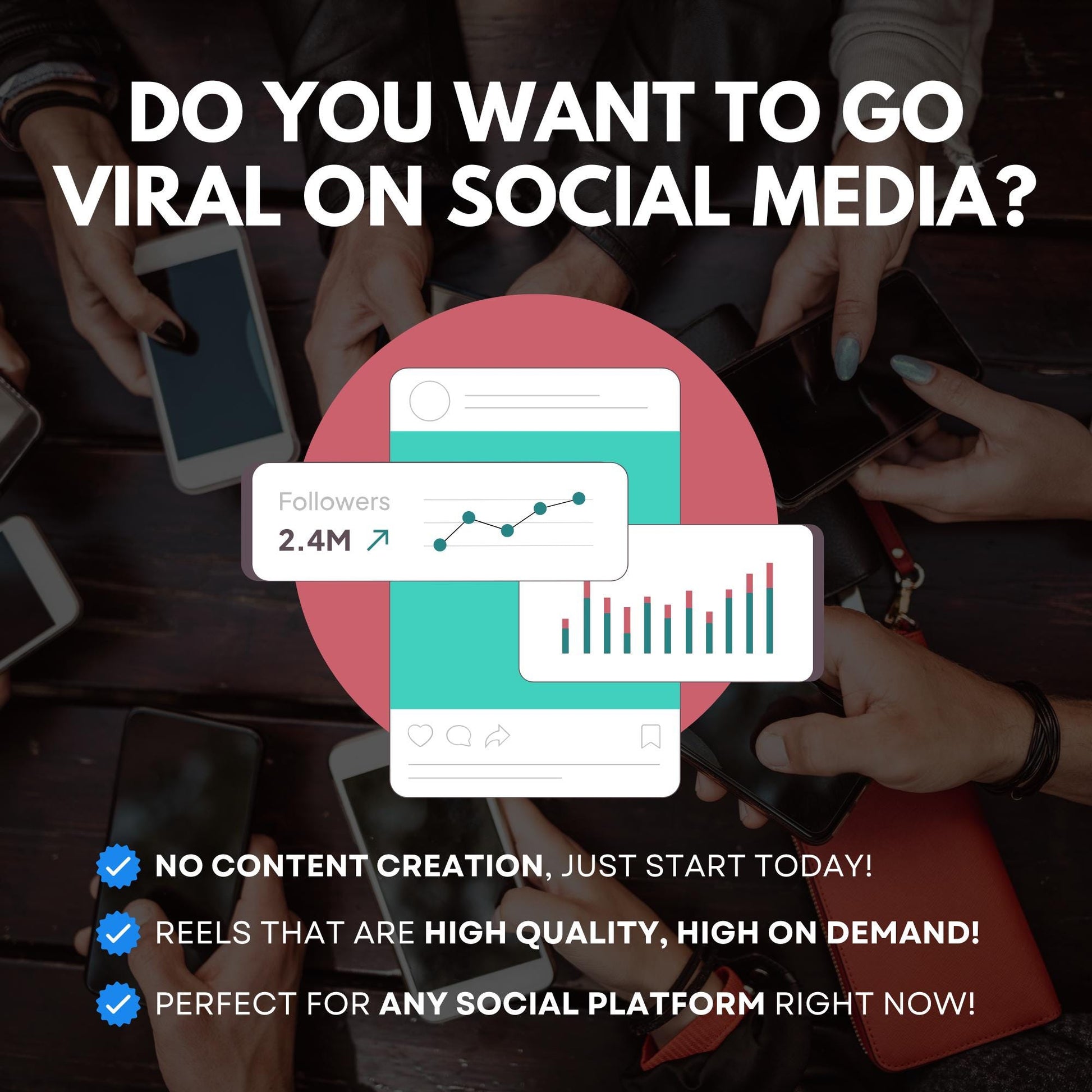 DO YOU WANT TO GO VIRAL ON SOCIAL MEDIA?

Followers
2.4M

NO CONTENT CREATION, JUST START TODAY!

REELS THAT ARE HIGH QUALITY, HIGH ON DEMAND!

PERFECT FOR ANY SOCIAL PLATFORM RIGHT NOW!